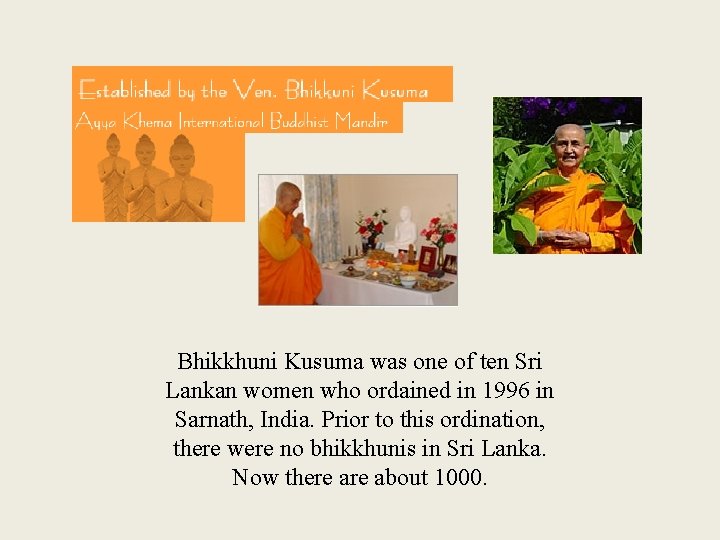 Established by the Ven. Bhikkuni Kusuma
Ayya Khema International Buddhist Mandir

Bhikkhuni Kusuma was one of ten Sri Lankan women who ordained in 1996 in Sarnath, India. Prior to this ordination, there were no bhikkhunis in Sri Lanka. Now there are about 1000.